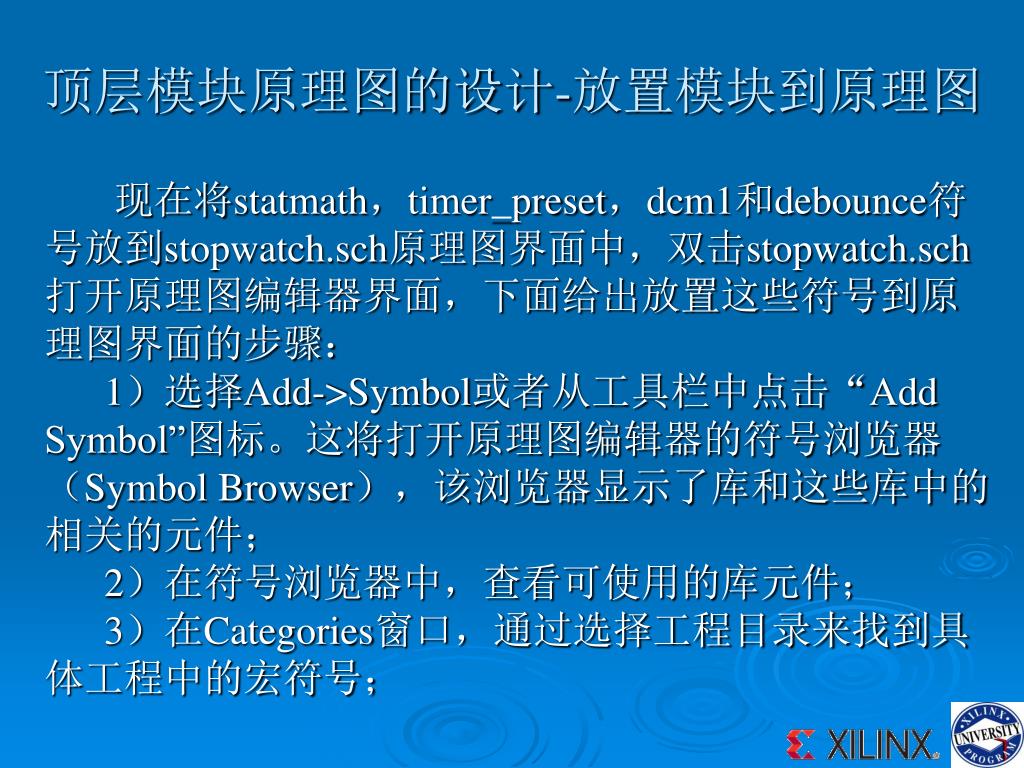 顶层模块原理图的设计-放置模块到原理图

现在将statmath，timer_preset，dcm1和debounce符号放到stopwatch.sch原理图界面中，双击stopwatch.sch打开原理图编辑器界面，下面给出放置这些符号到原理图界面的步骤：

1）选择Add->Symbol或者从工具栏中点击“Add Symbol”图标。这将打开原理图编辑器的符号浏览器（Symbol Browser），该浏览器显示了库和这些库中的相关的元件；

2）在符号浏览器中，查看可使用的库元件；

3）在Categories窗口，通过选择工程目录来找到具体工程中的宏符号；

XILINX

XILINX UNIVERSITY PROGRAM